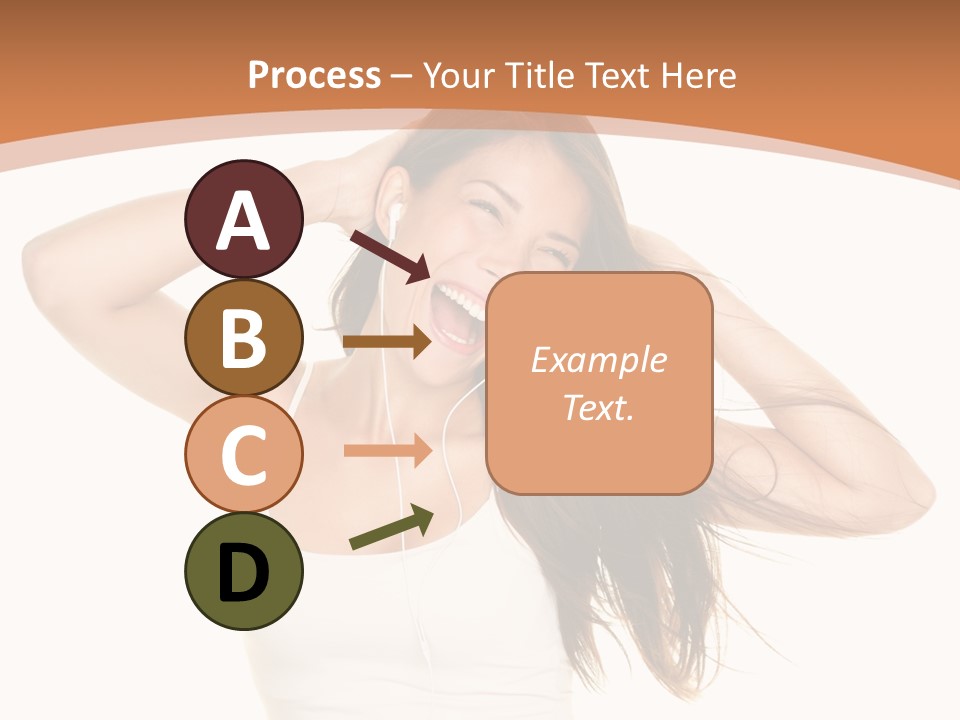 Process – Your Title Text Here

A

B

C

D

Example Text.